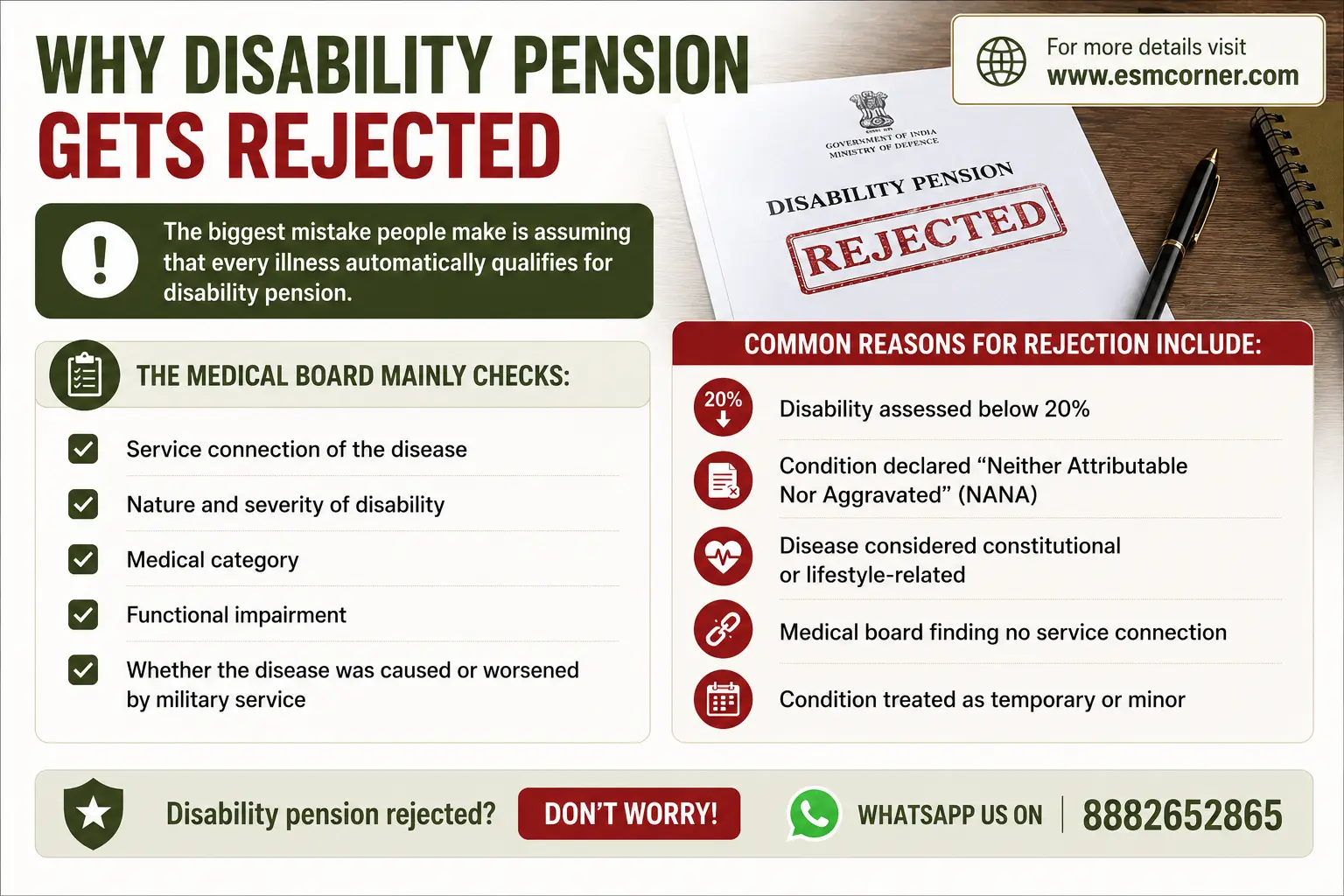 WHY DISABILITY PENSION GETS REJECTED

For more details visit
www.esmcorner.com

GOVERNMENT OF INDIA
MINISTRY OF DEFENCE

DISABILITY PENSION

REJECTED

The biggest mistake people make is assuming that every illness automatically qualifies for disability pension.

THE MEDICAL BOARD MAINLY CHECKS:

Service connection of the disease

Nature and severity of disability

Medical category

Functional impairment

Whether the disease was caused or worsened by military service

COMMON REASONS FOR REJECTION INCLUDE:

20%

Disability assessed below 20%

Condition declared “Neither Attributable Nor Aggravated” (NANA)

Disease considered constitutional or lifestyle-related

Medical board finding no service connection

Condition treated as temporary or minor

Disability pension rejected? DON’T WORRY! WHATSAPP US ON 8882652865